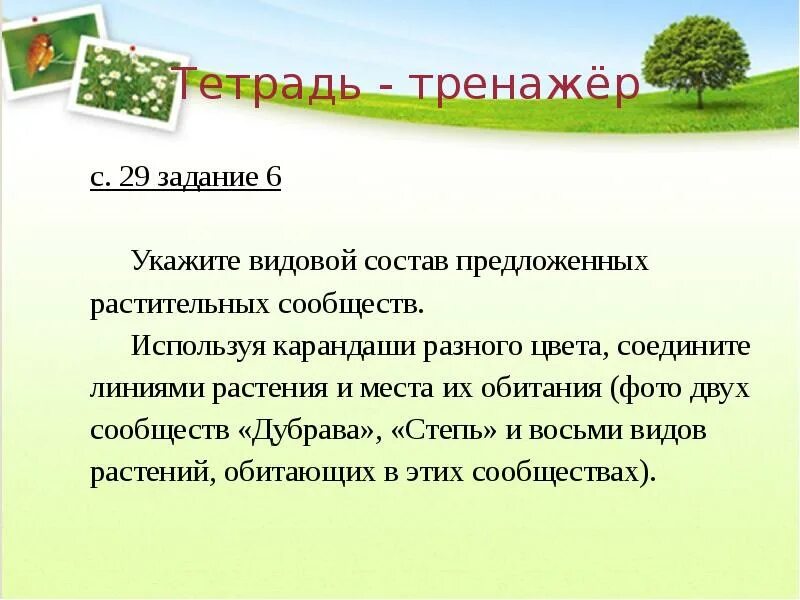 Тетрадь - тренажёр

с. 29 задание 6

Укажите видовой состав предложенных растительных сообществ.

Используя карандаши разного цвета, соедините линиями растения и места их обитания (фото двух сообществ «Дубрава», «Степь» и восьми видов растений, обитающих в этих сообществах).